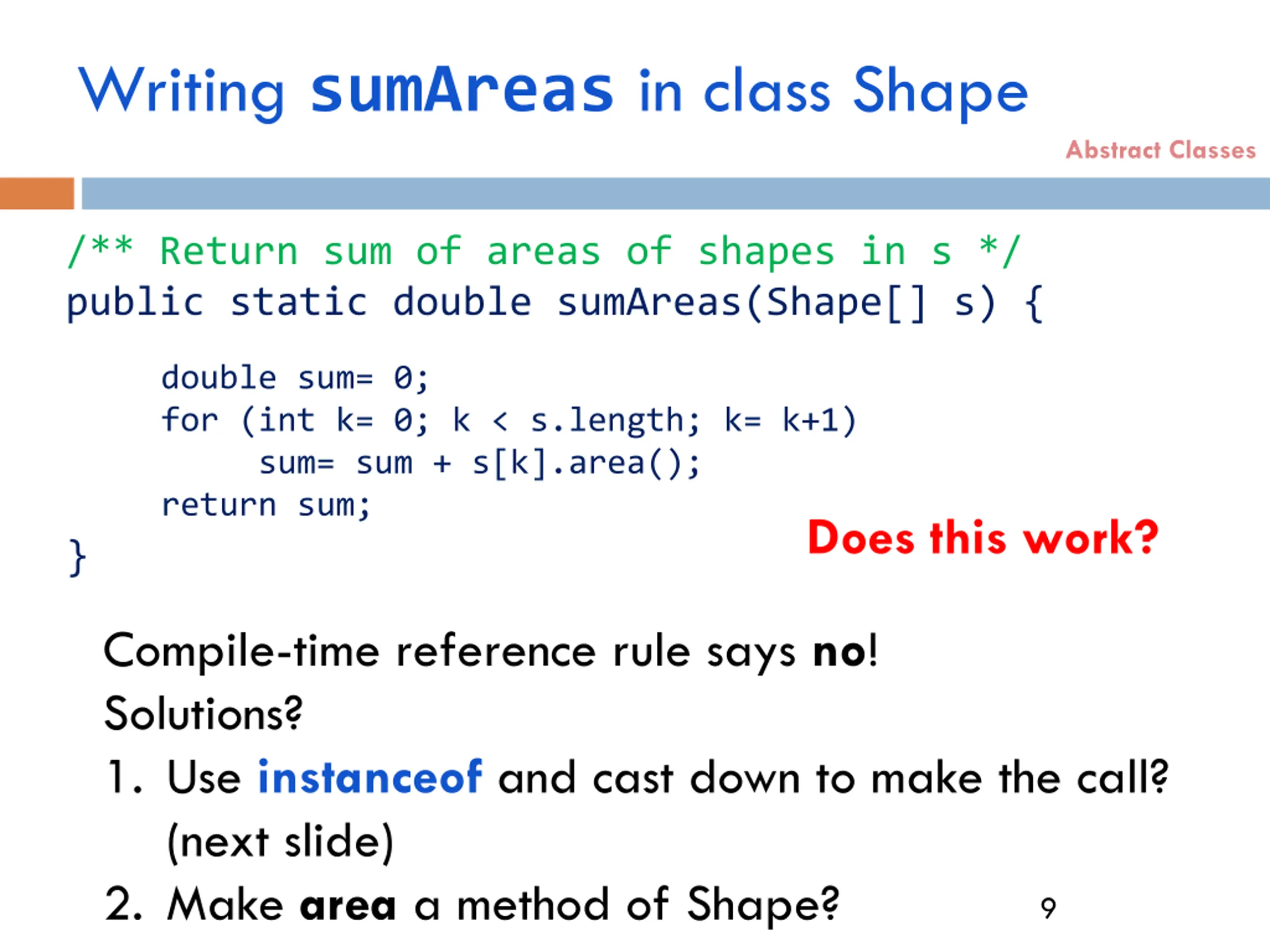 Writing sumAreas in class Shape

Abstract Classes

/** Return sum of areas of shapes in s */
public static double sumAreas(Shape[] s) {

double sum= 0;
for (int k= 0; k < s.length; k= k+1)
sum= sum + s[k].area();
return sum;
}

Does this work?

Compile-time reference rule says no!

Solutions?

1. Use instanceof and cast down to make the call? (next slide)
2. Make area a method of Shape?

9